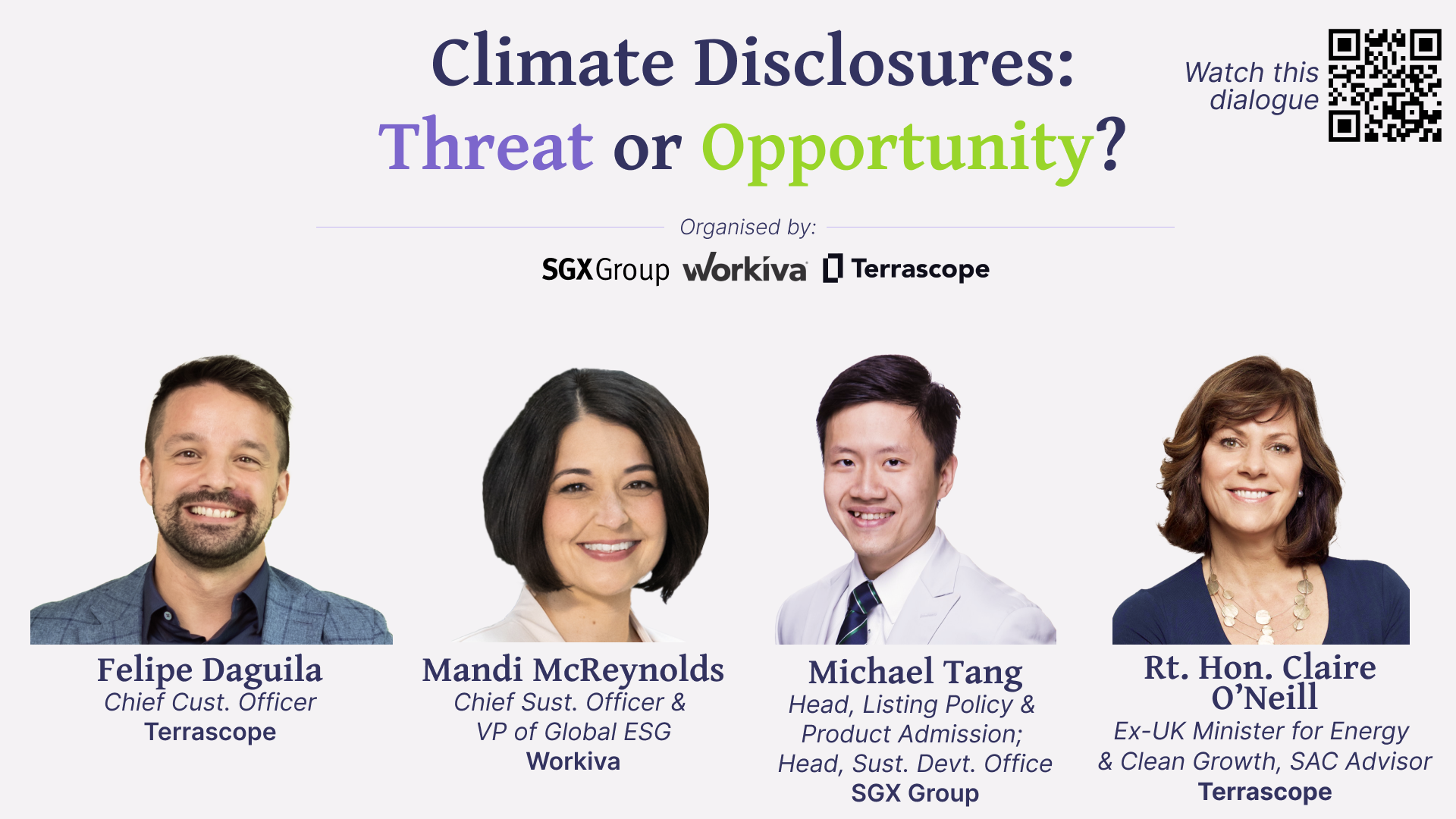 Climate Disclosures:
Threat or Opportunity?

Watch this dialogue

Organised by:

SGX Group workiva Terrascope

Felipe Daguila
Chief Cust. Officer
Terrascope

Mandi McReynolds
Chief Sust. Officer &
VP of Global ESG
Workiva

Michael Tang
Head, Listing Policy &
Product Admission;
Head, Sust. Devt. Office
SGX Group

Rt. Hon. Claire O'Neill
Ex-UK Minister for Energy
& Clean Growth, SAC Advisor
Terrascope